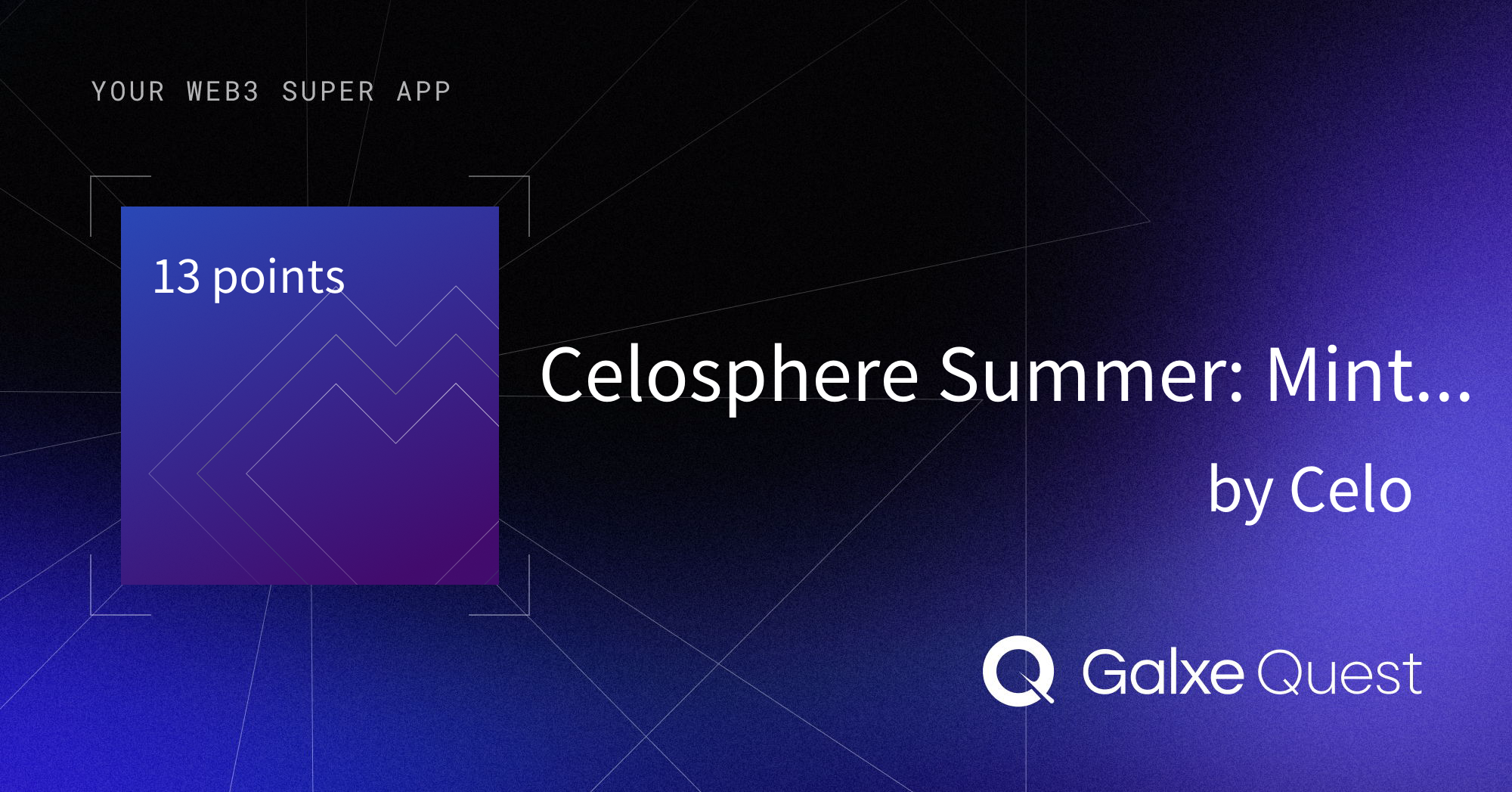 YOUR WEB3 SUPER APP

13 points

Celosphere Summer: Mint...

by Celo

Galxe Quest